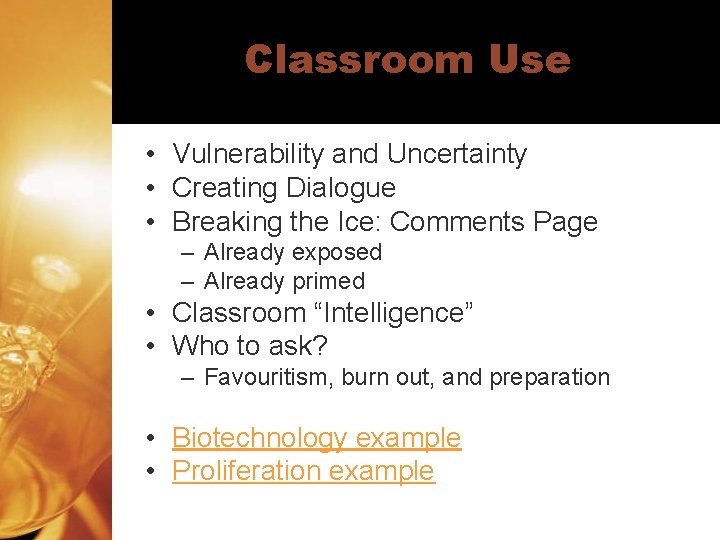 Classroom Use

• Vulnerability and Uncertainty
• Creating Dialogue
• Breaking the Ice: Comments Page
  – Already exposed
  – Already primed
• Classroom “Intelligence”
• Who to ask?
  – Favouritism, burn out, and preparation

• Biotechnology example
• Proliferation example